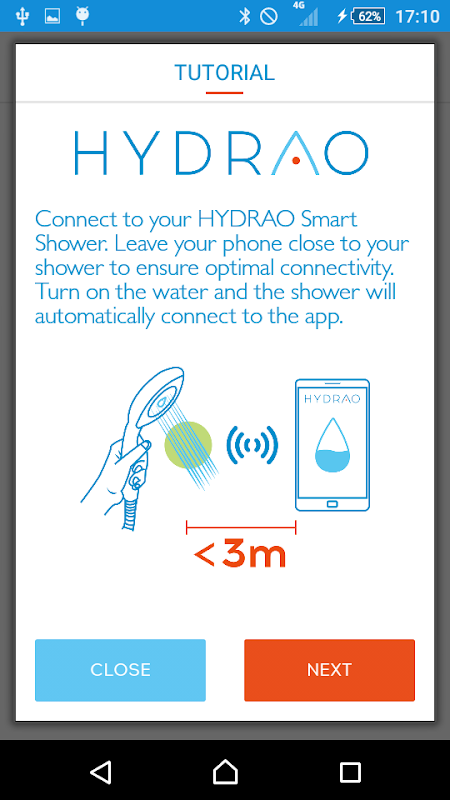 4G 62% 17:10

TUTORIAL

HYDRAO

Connect to your HYDRAO Smart Shower. Leave your phone close to your shower to ensure optimal connectivity. Turn on the water and the shower will automatically connect to the app.

HYDRAO

<3m

CLOSE

NEXT